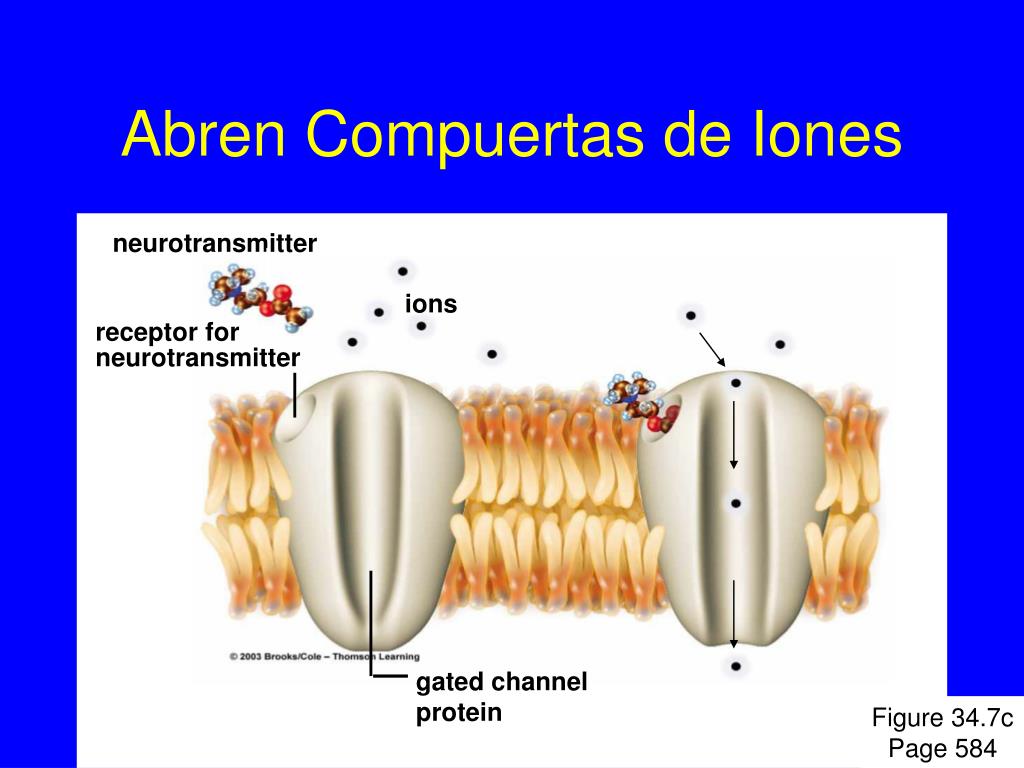 Abren Compuertas de Iones

neurotransmitter

ions

receptor for neurotransmitter

© 2003 Brooks/Cole – Thomson Learning

gated channel protein

Figure 34.7c
Page 584